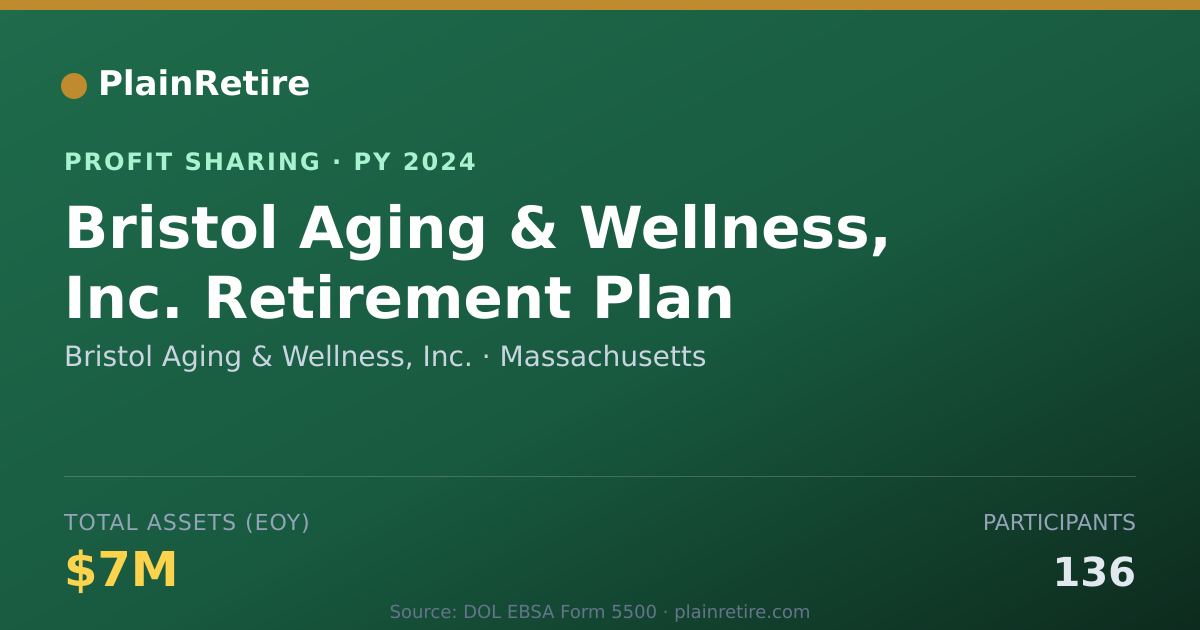 PlainRetire

PROFIT SHARING · PY 2024

Bristol Aging & Wellness, Inc. Retirement Plan

Bristol Aging & Wellness, Inc. · Massachusetts

TOTAL ASSETS (EOY)

$7M

PARTICIPANTS

136

Source: DOL EBSA Form 5500 · plainretire.com